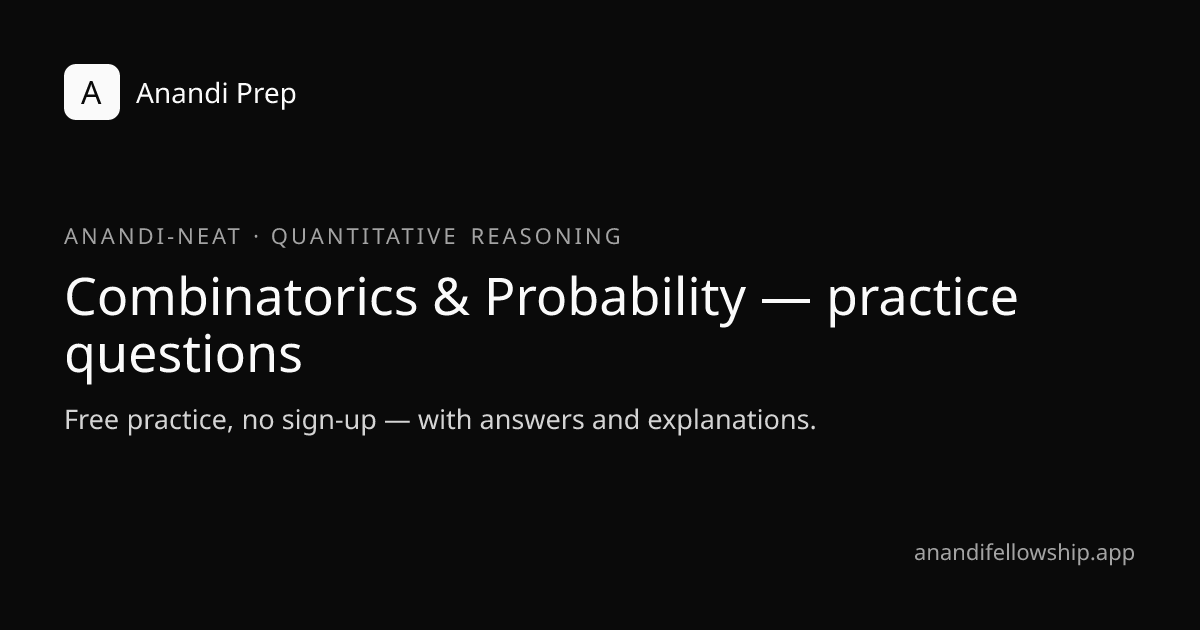 A

Anandi Prep

ANANDI-NEAT · QUANTITATIVE REASONING

Combinatorics & Probability — practice questions

Free practice, no sign-up — with answers and explanations.

anandifellowship.app